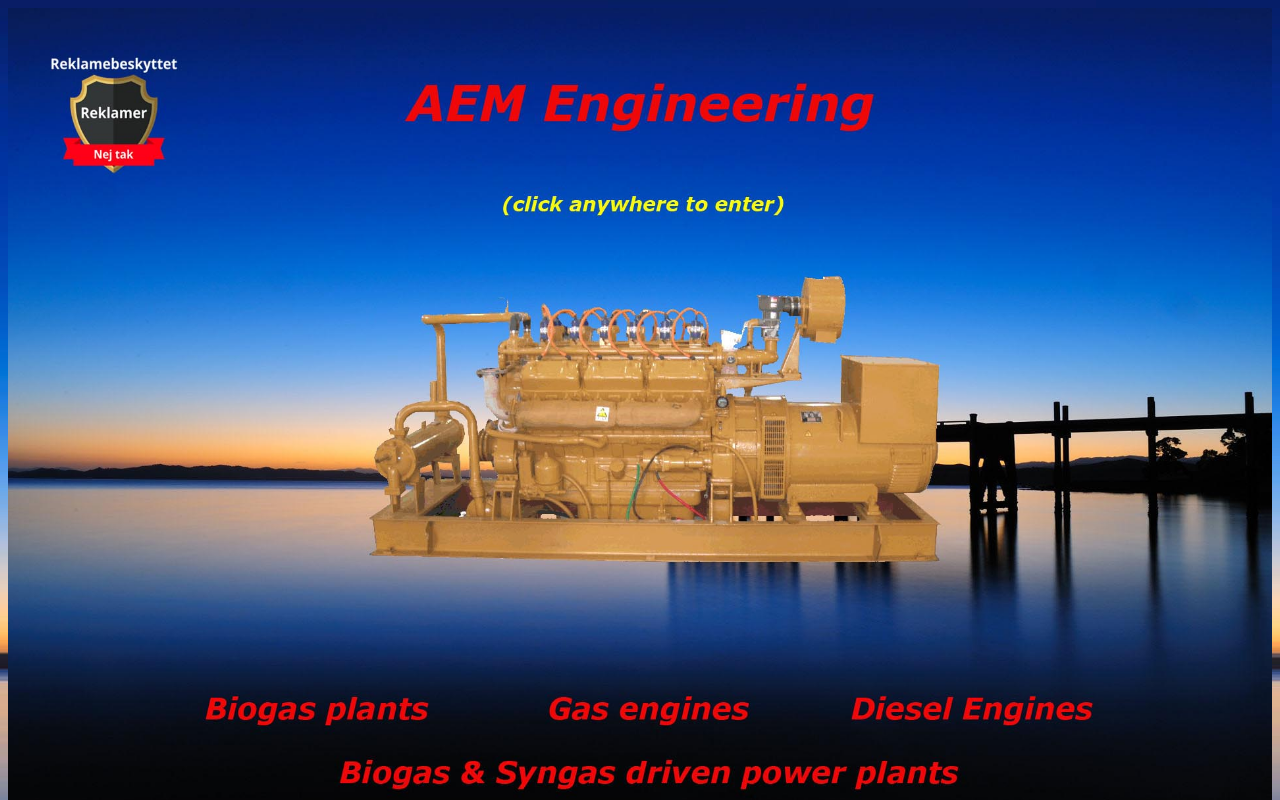 Reklamebeskyttet

Reklamer

Nej tak

AEM Engineering

(click anywhere to enter)

Biogas plants Gas engines Diesel Engines

Biogas & Syngas driven power plants